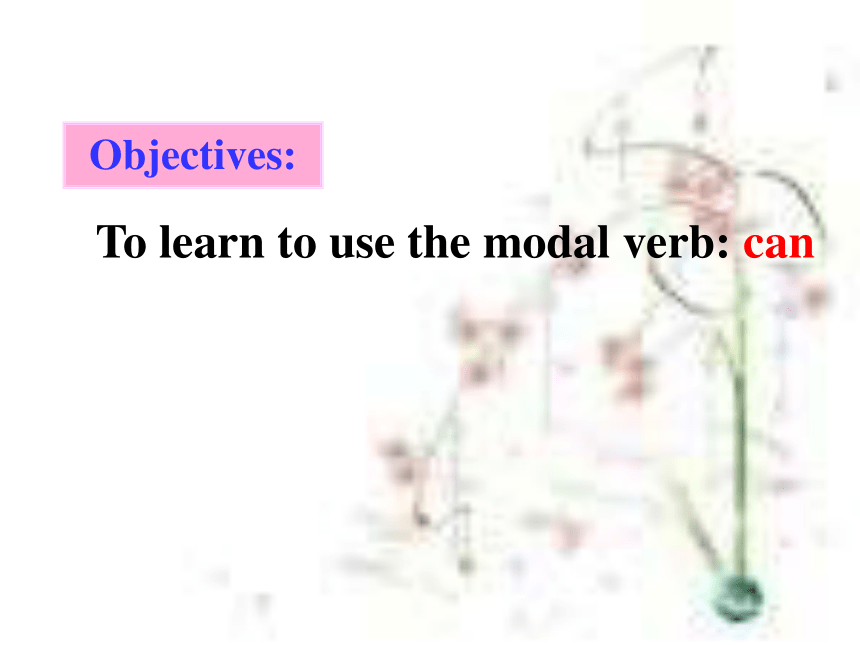 Objectives:

To learn to use the modal verb: can